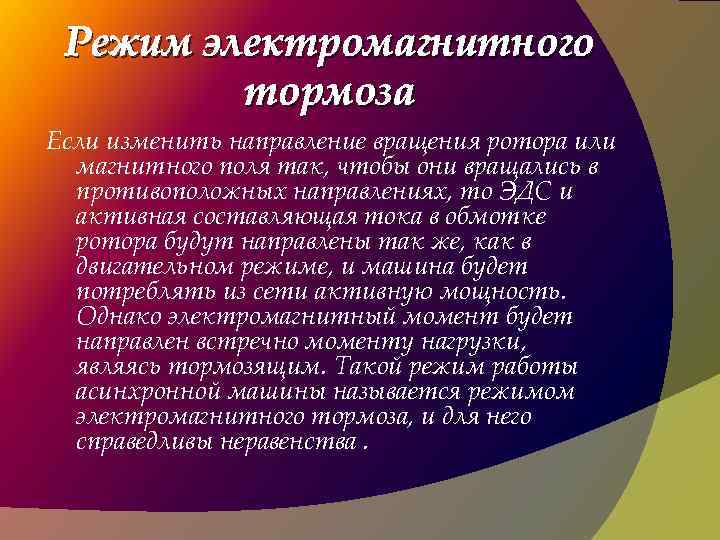 Режим электромагнитного тормоза

Если изменить направление вращения ротора или магнитного поля так, чтобы они вращались в противоположных направлениях, то ЭДС и активная составляющая тока в обмотке ротора будут направлены так же, как в двигательном режиме, и машина будет потреблять из сети активную мощность. Однако электромагнитный момент будет направлен встречно моменту нагрузки, являясь тормозящим. Такой режим работы асинхронной машины называется режимом электромагнитного тормоза, и для него справедливы неравенства .